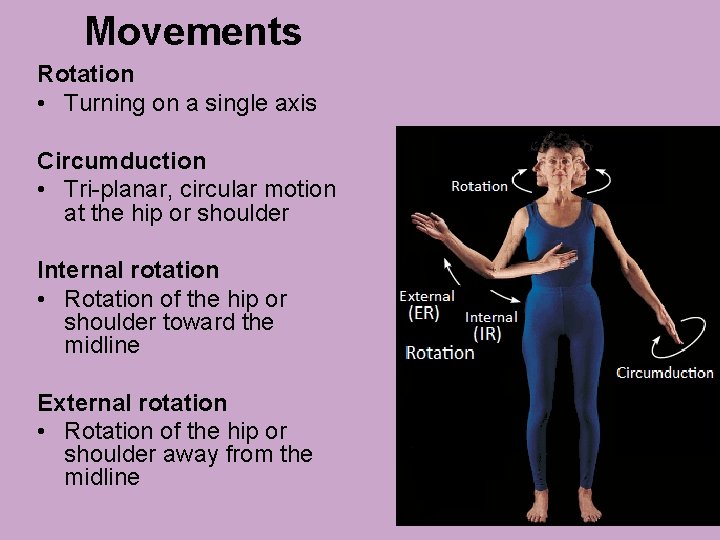 Movements

Rotation
• Turning on a single axis

Circumduction
• Tri-planar, circular motion at the hip or shoulder

Internal rotation
• Rotation of the hip or shoulder toward the midline

External rotation
• Rotation of the hip or shoulder away from the midline

Rotation

External (ER)

Internal (IR)

Rotation

Circumduction